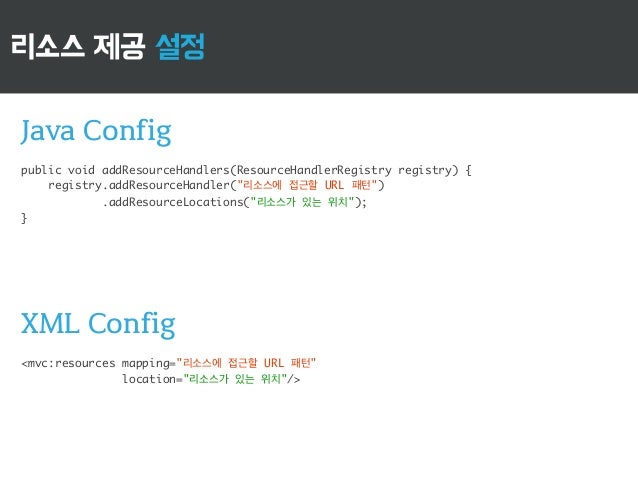 리소스 제공 설정

Java Config

public void addResourceHandlers(ResourceHandlerRegistry registry) {
    registry.addResourceHandler("리소스에 접근할 URL 패턴")
            .addResourceLocations("리소스가 있는 위치");
}

XML Config

<mvc:resources mapping="리소스에 접근할 URL 패턴"
               location="리소스가 있는 위치"/>